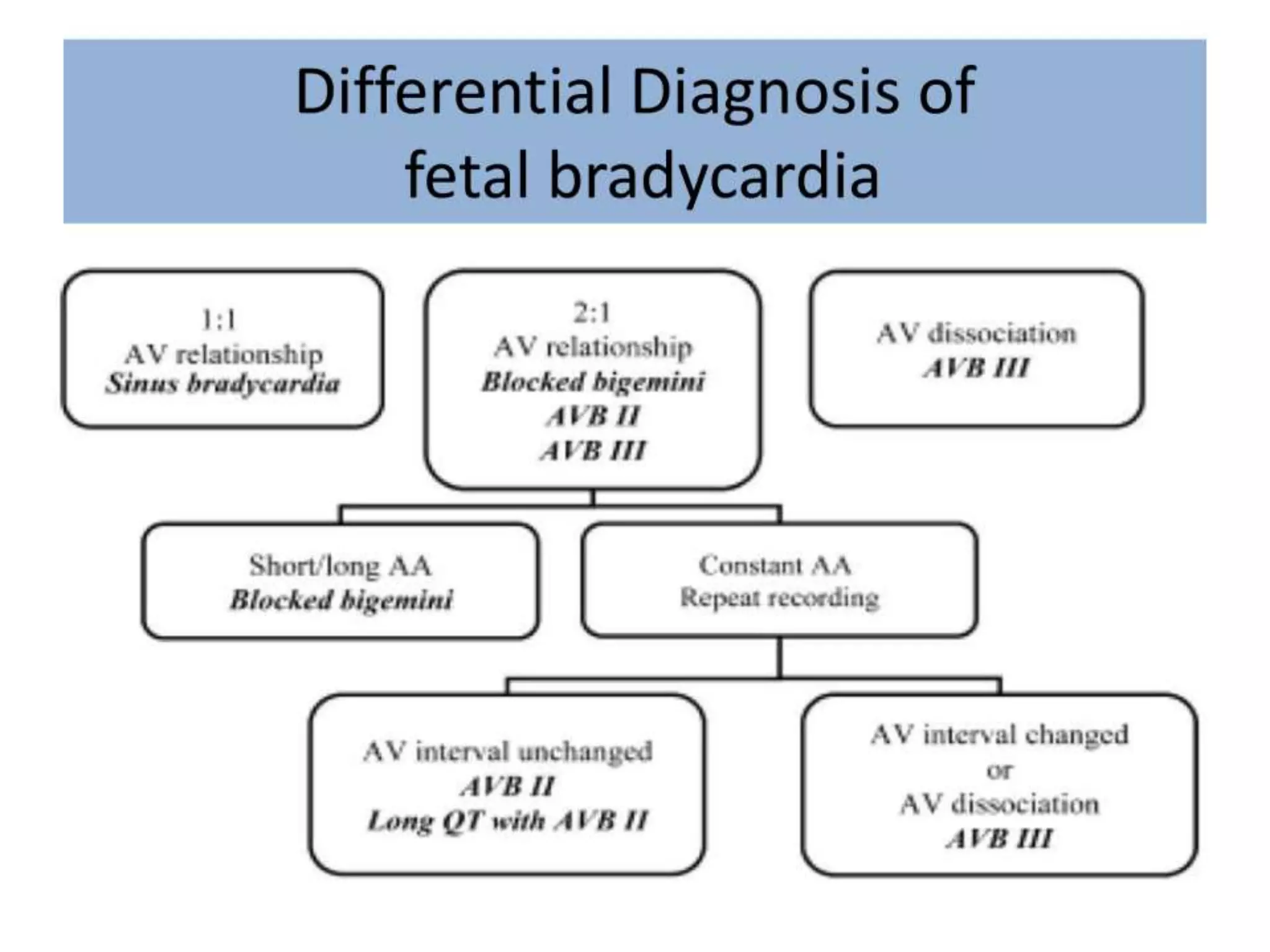 Differential Diagnosis of fetal bradycardia

1:1
AV relationship
Sinus bradycardia

2:1
AV relationship
Blocked bigemini
AVB II
AVB III

AV dissociation
AVB III

Short/long AA
Blocked bigemini

Constant AA
Repeat recording

AV interval unchanged
AVB II
Long QT with AVB II

AV interval changed
or
AV dissociation
AVB III